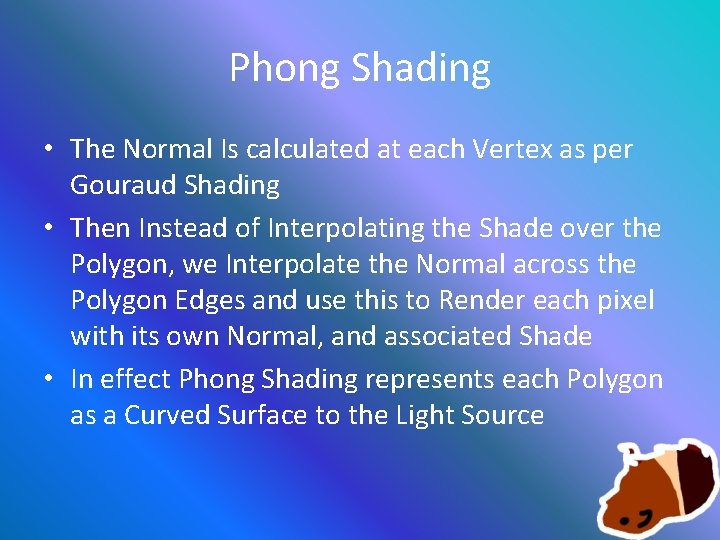 Phong Shading

• The Normal Is calculated at each Vertex as per Gouraud Shading

• Then Instead of Interpolating the Shade over the Polygon, we Interpolate the Normal across the Polygon Edges and use this to Render each pixel with its own Normal, and associated Shade

• In effect Phong Shading represents each Polygon as a Curved Surface to the Light Source